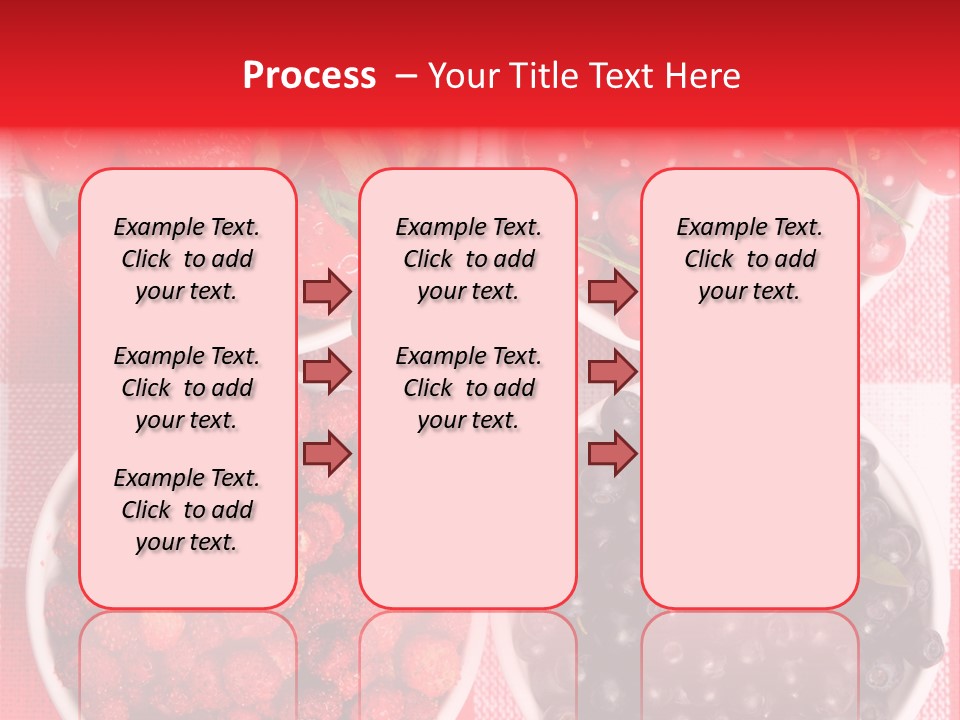 Process – Your Title Text Here

Example Text. Click to add your text.

Example Text. Click to add your text.

Example Text. Click to add your text.

Example Text. Click to add your text.

Example Text. Click to add your text.

Example Text. Click to add your text.